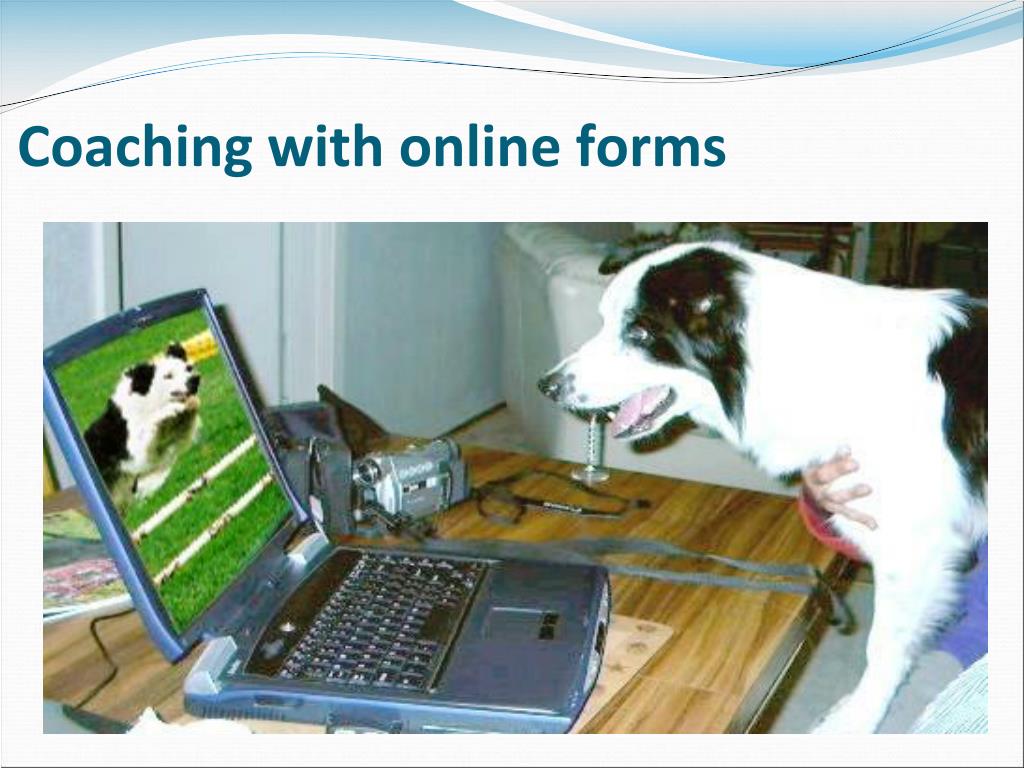 Coaching with online forms